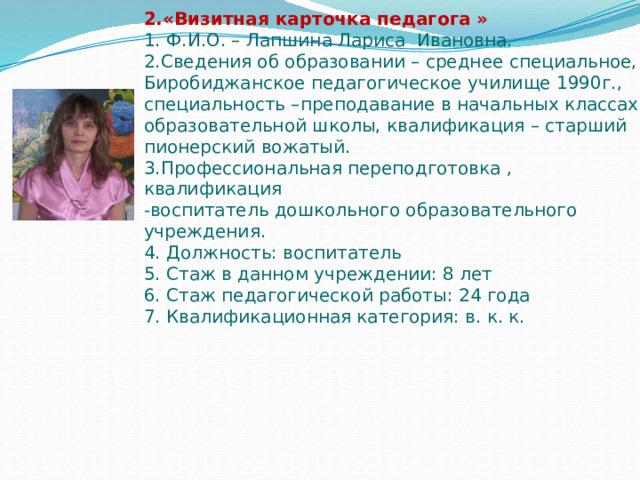 2.«Визитная карточка педагога »
1. Ф.И.О. – Лапшина Лариса Ивановна.
2.Сведения об образовании – среднее специальное, Биробиджанское педагогическое училище 1990г., специальность –преподавание в начальных классах образовательной школы, квалификация – старший пионерский вожатый.
3.Профессиональная переподготовка , квалификация
-воспитатель дошкольного образовательного учреждения.
4. Должность: воспитатель
5. Стаж в данном учреждении: 8 лет
6. Стаж педагогической работы: 24 года
7. Квалификационная категория: в. к. к.